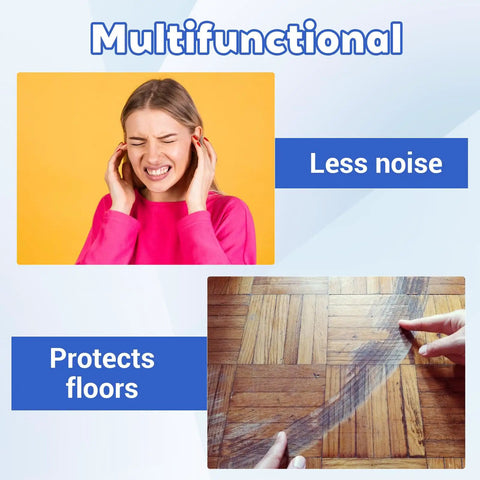 Multifunctional

Less noise

Protects floors